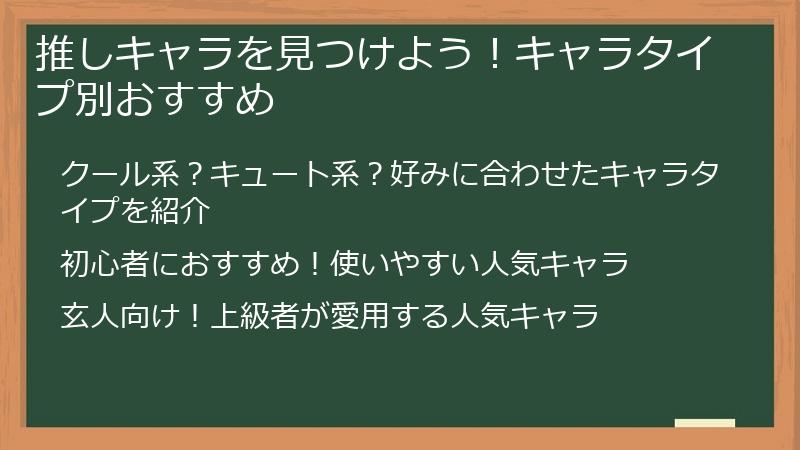 推しキャラを見つけよう！キャラタイプ別おすすめ

クール系？キュート系？好みに合わせたキャラタイプを紹介

初心者におすすめ！使いやすい人気キャラ

玄人向け！上級者が愛用する人気キャラ